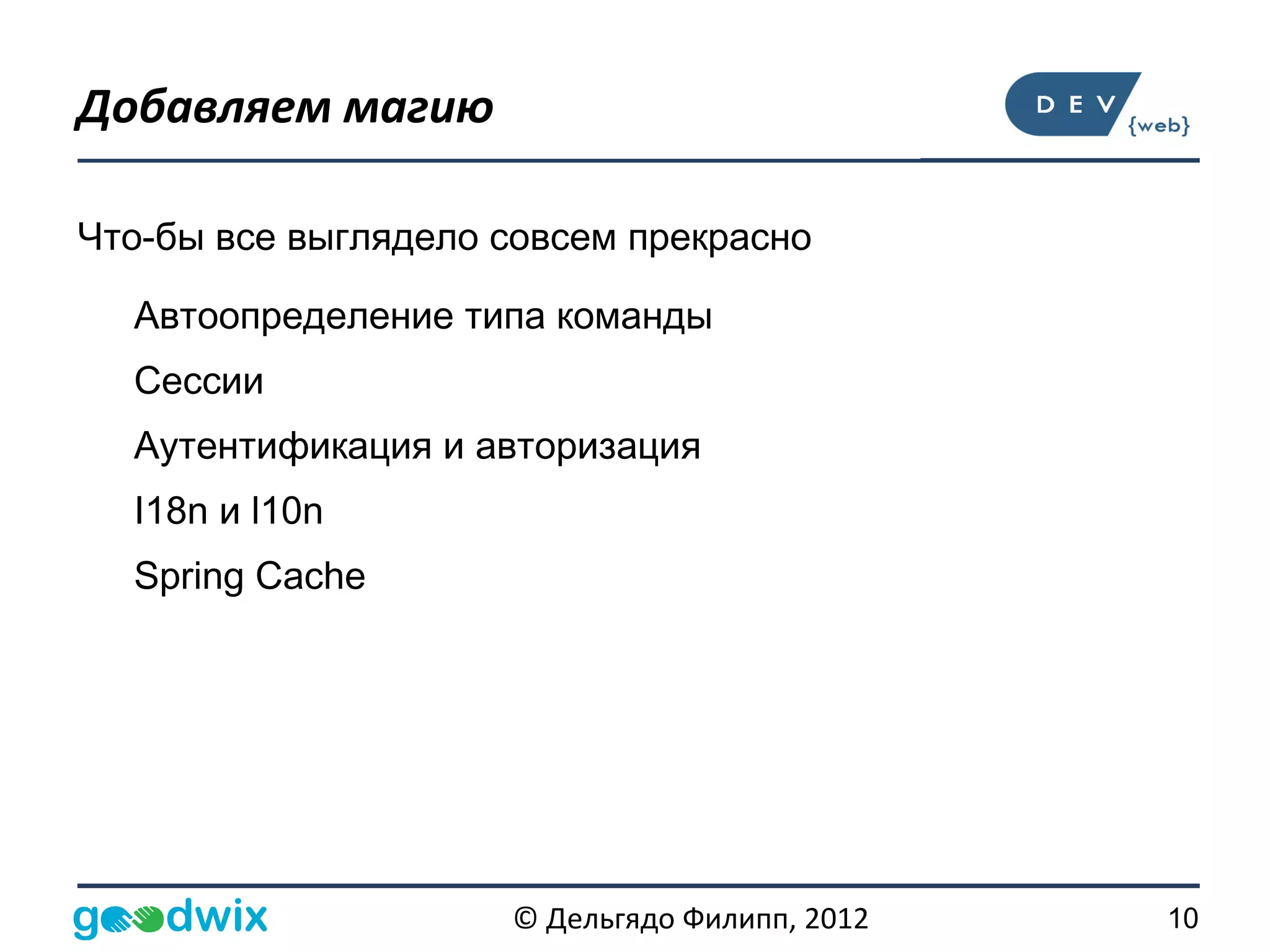 Добавляем магию

DEV {web}

Что-бы все выглядело совсем прекрасно

Автоопределение типа команды

Сессии

Аутентификация и авторизация

I18n и l10n

Spring Cache

goodwix

© Дельгядо Филипп, 2012

10